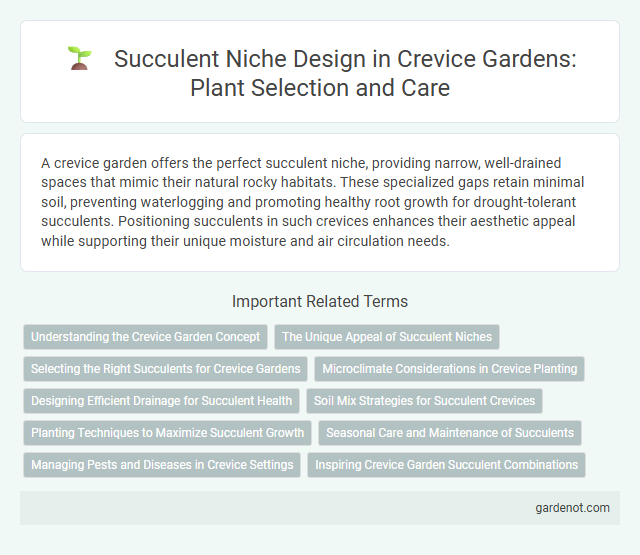 Succulent Niche Design in Crevice Gardens: Plant Selection and Care

A crevice garden offers the perfect succulent niche, providing narrow, well-drained spaces that mimic their natural rocky habitats. These specialized gaps retain minimal soil, preventing waterlogging and promoting healthy root growth for drought-tolerant succulents. Positioning succulents in such crevices enhances their aesthetic appeal while supporting their unique moisture and air circulation needs.

Important Related Terms

Understanding the Crevice Garden Concept

The Unique Appeal of Succulent Niches

Selecting the Right Succulents for Crevice Gardens

Microclimate Considerations in Crevice Planting

Designing Efficient Drainage for Succulent Health

Soil Mix Strategies for Succulent Crevices

Planting Techniques to Maximize Succulent Growth

Seasonal Care and Maintenance of Succulents

Managing Pests and Diseases in Crevice Settings

Inspiring Crevice Garden Succulent Combinations

gardenot.com